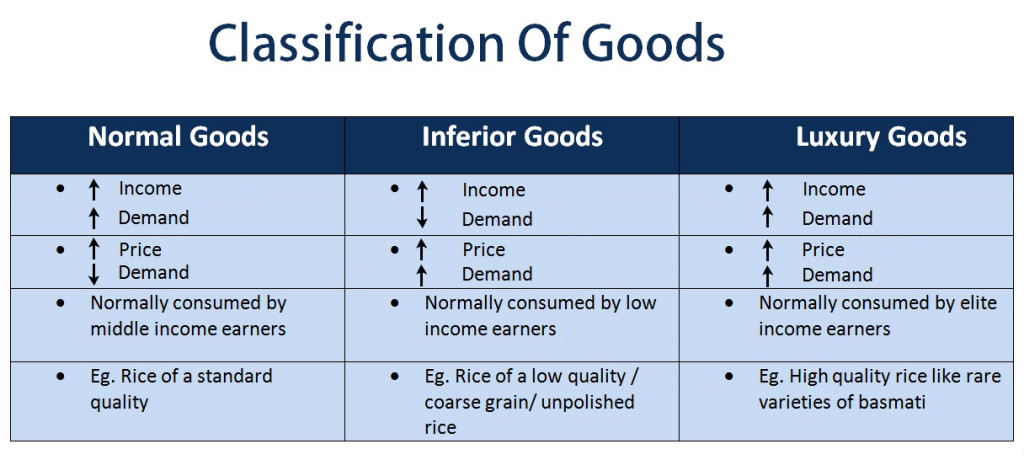 Classification Of Goods

| Normal Goods | Inferior Goods | Luxury Goods |
|---|---|---|
| • ↑ Income ↑ Demand | • ↑ Income ↓ Demand | • ↑ Income ↑ Demand |
| • ↑ Price ↓ Demand | • ↑ Price ↑ Demand | • ↑ Price ↑ Demand |
| • Normally consumed by middle income earners | • Normally consumed by low income earners | • Normally consumed by elite income earners |
| • Eg. Rice of a standard quality | • Eg. Rice of a low quality / coarse grain/ unpolished rice | • Eg. High quality rice like rare varieties of basmati |